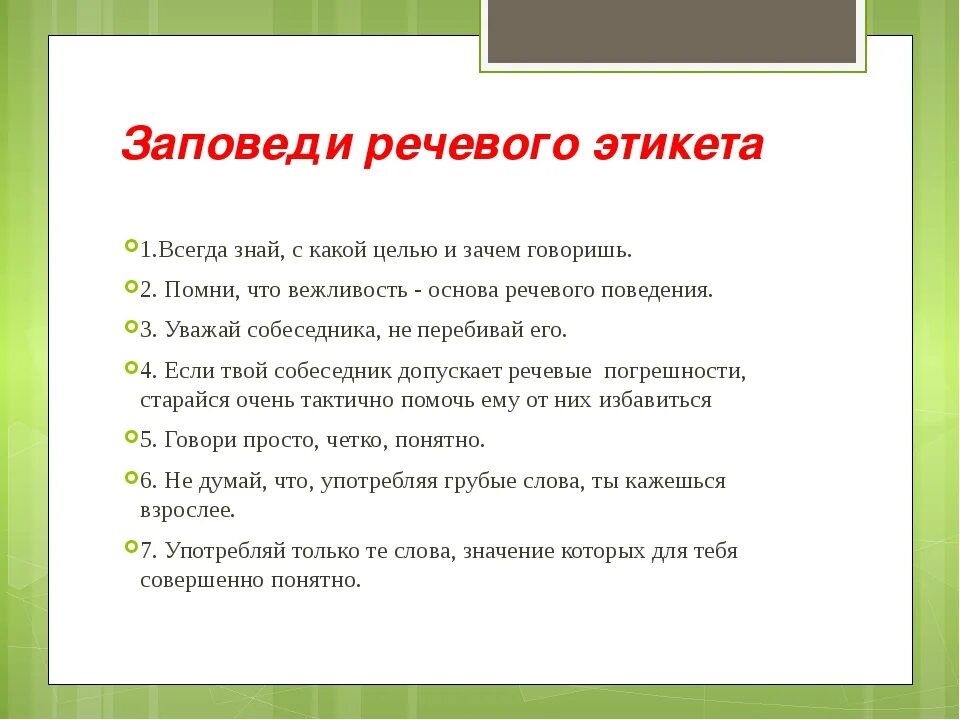 Заповеди речевого этикета

1.Всегда знай, с какой целью и зачем говоришь.

2. Помни, что вежливость - основа речевого поведения.

3. Уважай собеседника, не перебивай его.

4. Если твой собеседник допускает речевые погрешности, старайся очень тактично помочь ему от них избавиться

5. Говори просто, четко, понятно.

6. Не думай, что, употребляя грубые слова, ты кажешься взрослее.

7. Употребляй только те слова, значение которых для тебя совершенно понятно.